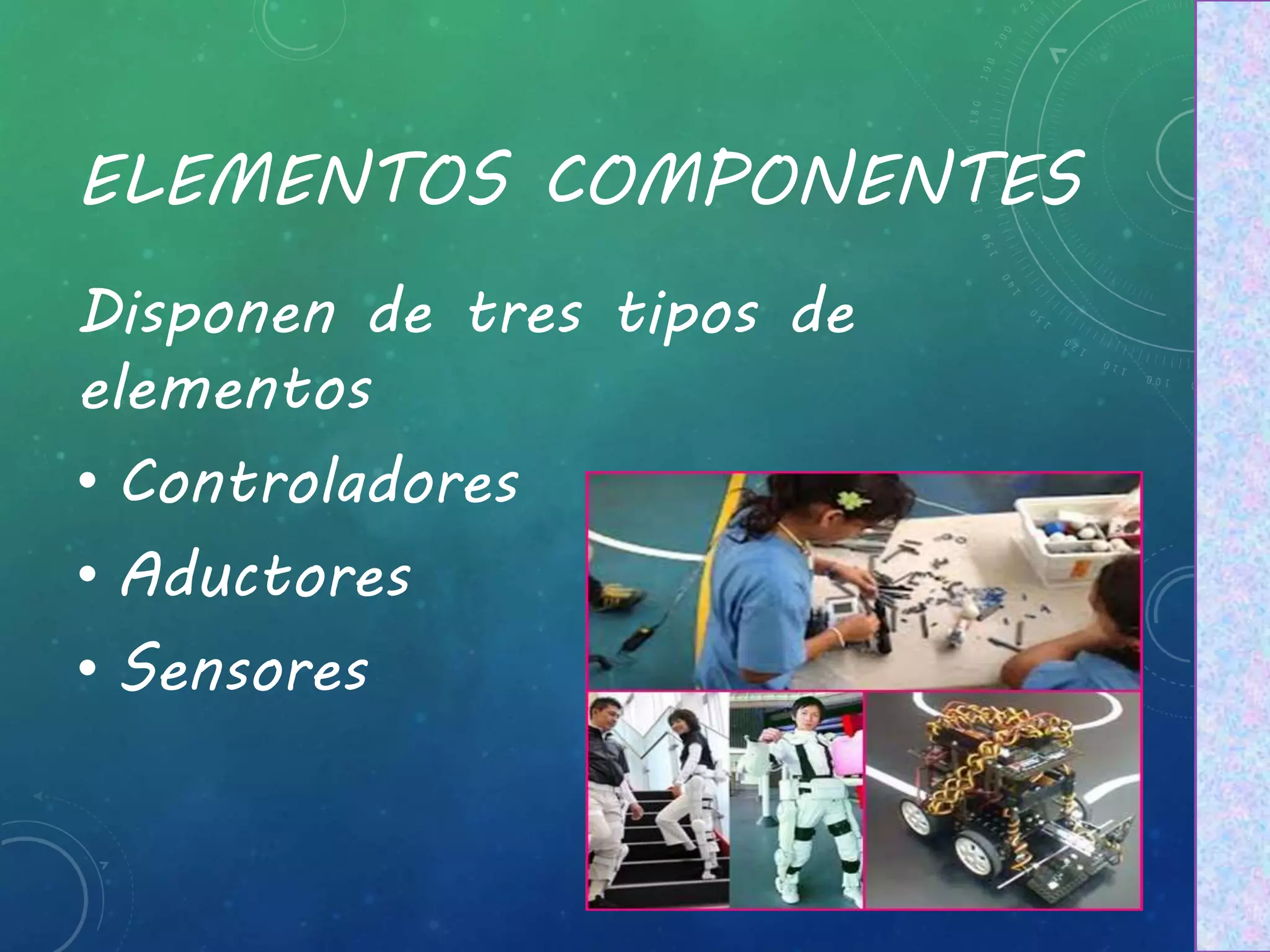 ELEMENTOS COMPONENTES

Disponen de tres tipos de elementos

• Controladores
• Aductores
• Sensores